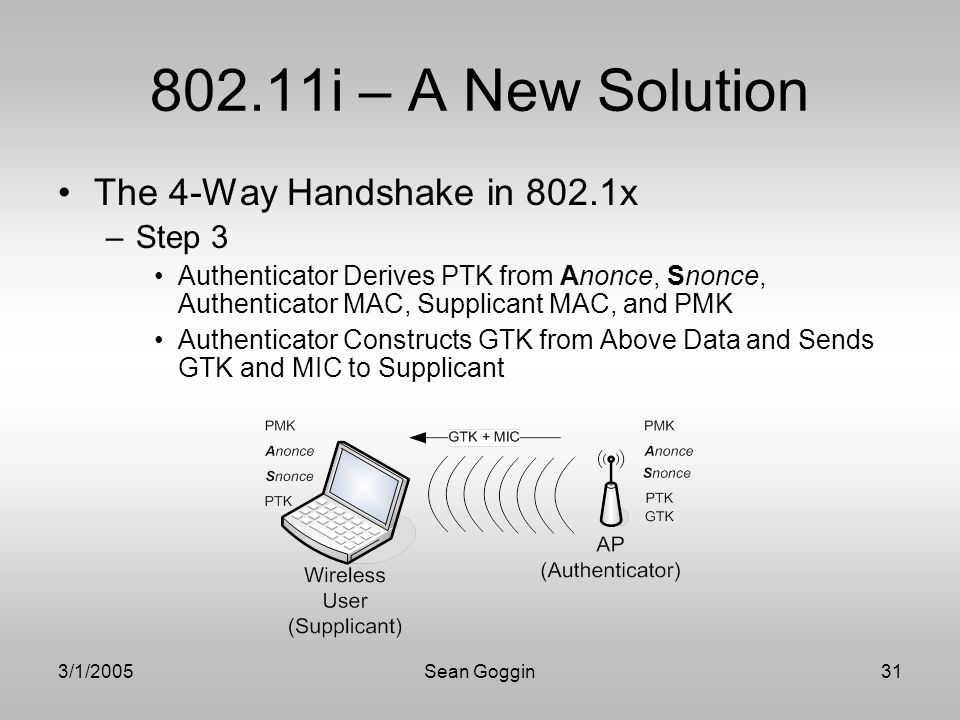 802.11i – A New Solution

• The 4-Way Handshake in 802.1x
– Step 3
• Authenticator Derives PTK from Anonce, Snonce, Authenticator MAC, Supplicant MAC, and PMK
• Authenticator Constructs GTK from Above Data and Sends GTK and MIC to Supplicant

PMK
Anonce
Snonce
PTK

GTK + MIC

PMK
Anonce
Snonce
PTK
GTK

Wireless User (Supplicant)

AP (Authenticator)

3/1/2005
Sean Goggin
31